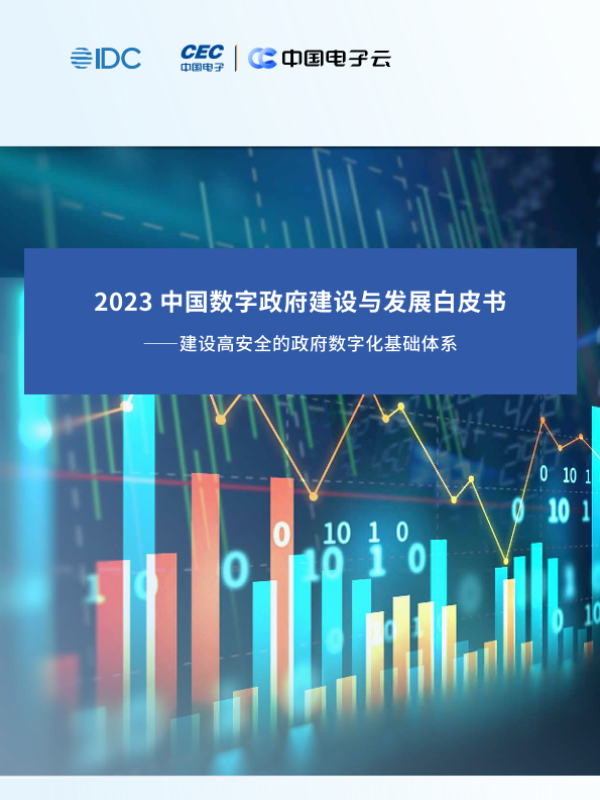 IDC

CEC
中国电子

中国电子云

2023 中国数字政府建设与发展白皮书

——建设高安全的政府数字化基础体系